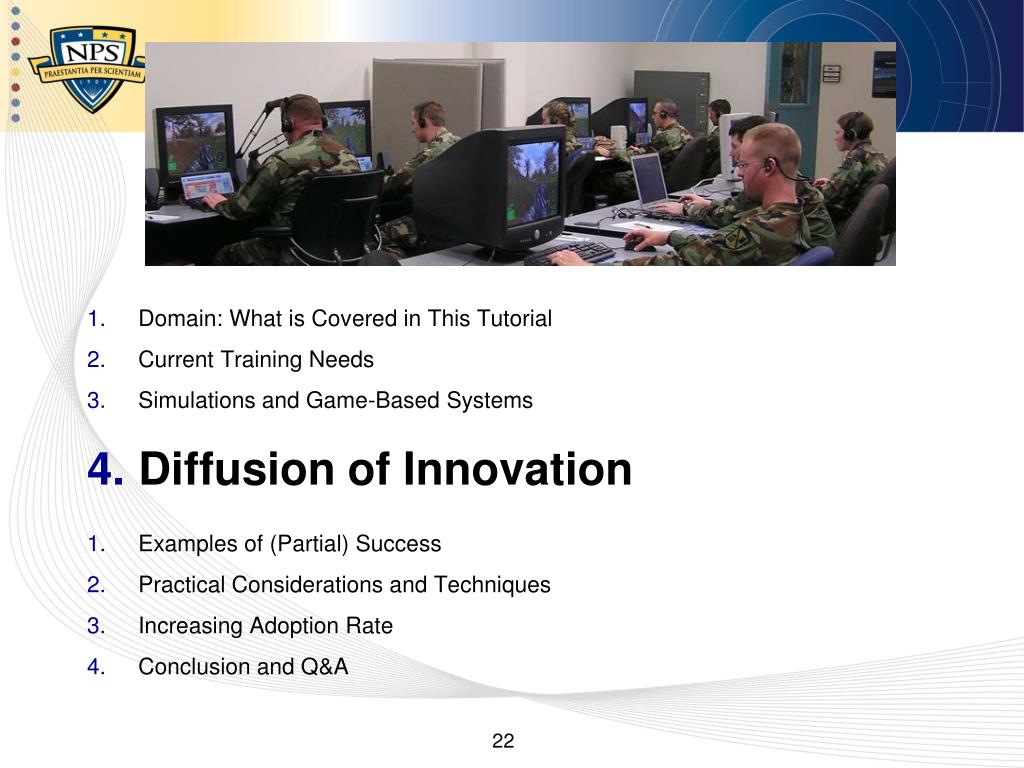 NPS
PRAESTANTIA PER SCIENTIAM

1. Domain: What is Covered in This Tutorial
2. Current Training Needs
3. Simulations and Game-Based Systems

4. Diffusion of Innovation

1. Examples of (Partial) Success
2. Practical Considerations and Techniques
3. Increasing Adoption Rate
4. Conclusion and Q&A

22